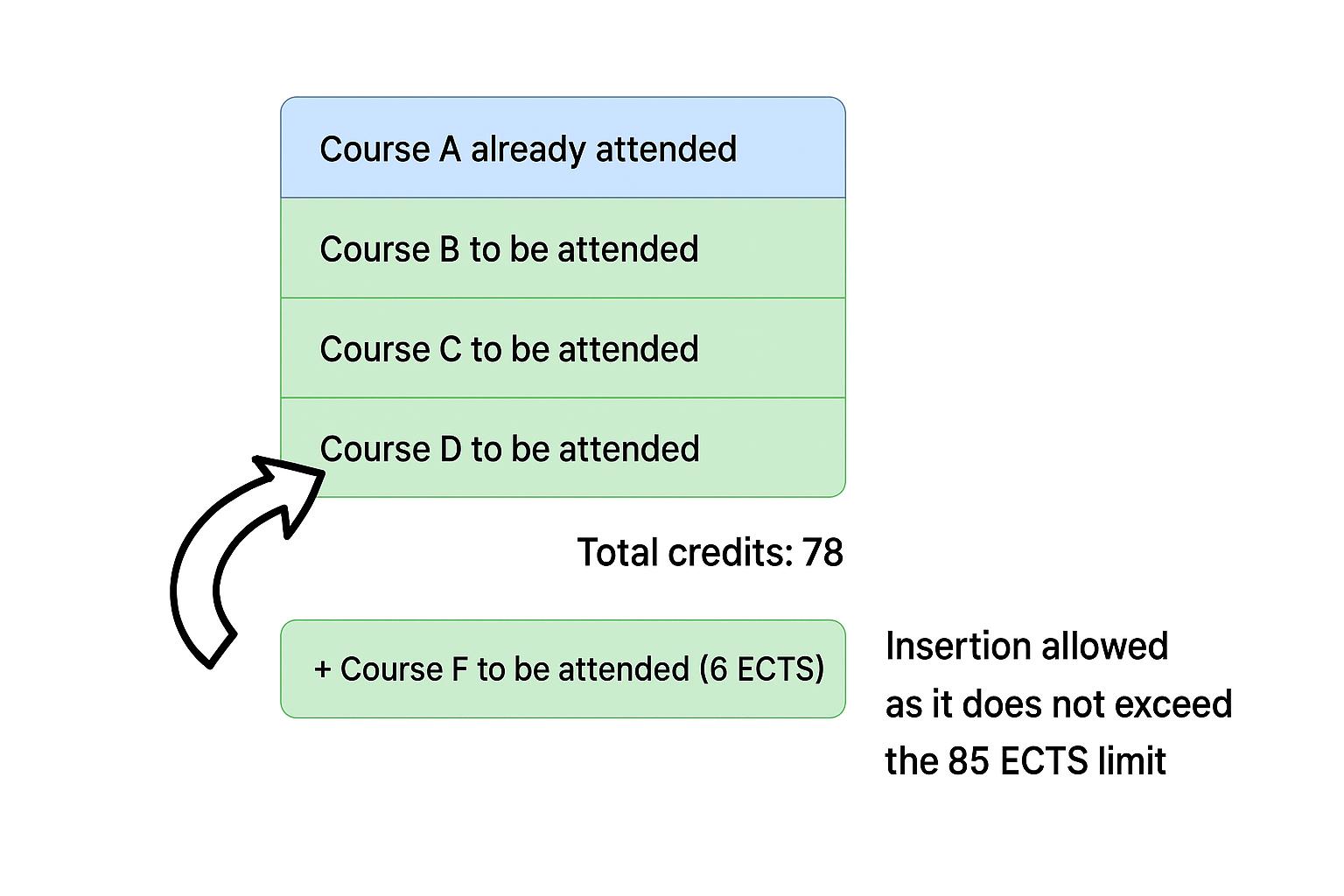 Course A already attended

Course B to be attended

Course C to be attended

Course D to be attended

Total credits: 78

+ Course F to be attended (6 ECTS)

Insertion allowed as it does not exceed the 85 ECTS limit